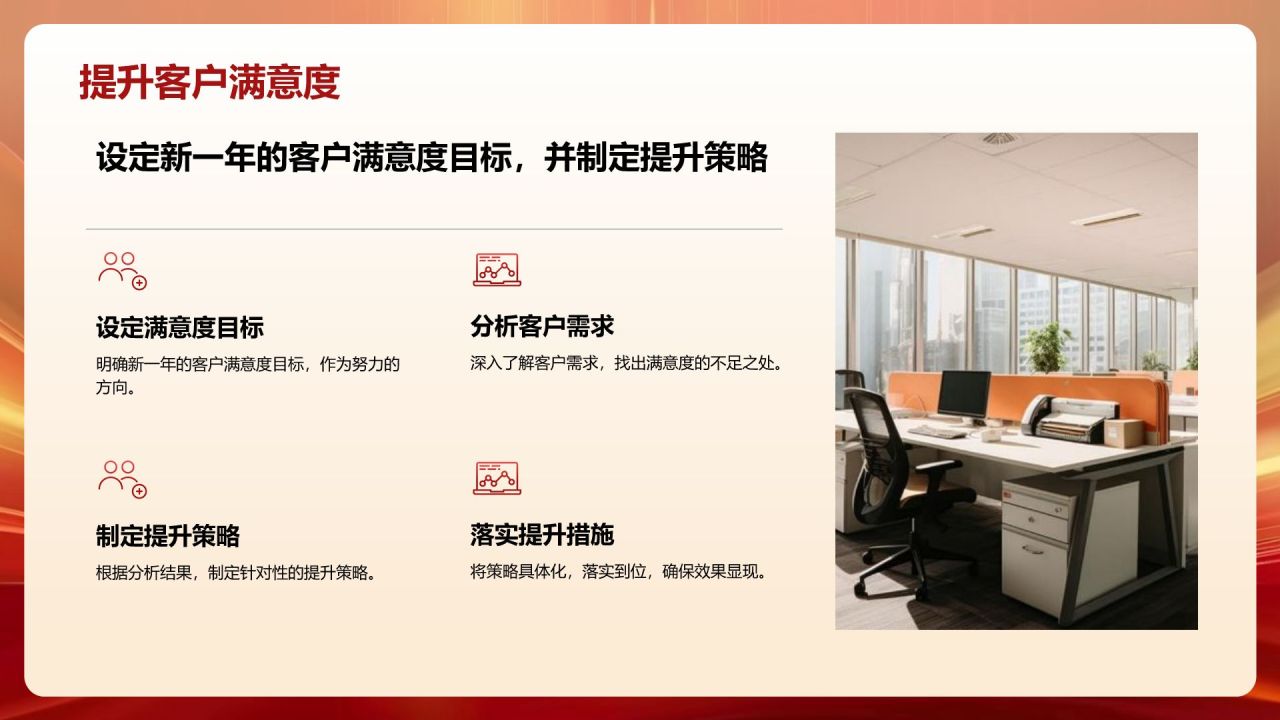 提升客户满意度

设定新一年的客户满意度目标，并制定提升策略

设定满意度目标

明确新一年的客户满意度目标，作为努力的方向。

分析客户需求

深入了解客户需求，找出满意度的不足之处。

制定提升策略

根据分析结果，制定针对性的提升策略。

落实提升措施

将策略具体化，落实到位，确保效果显现。